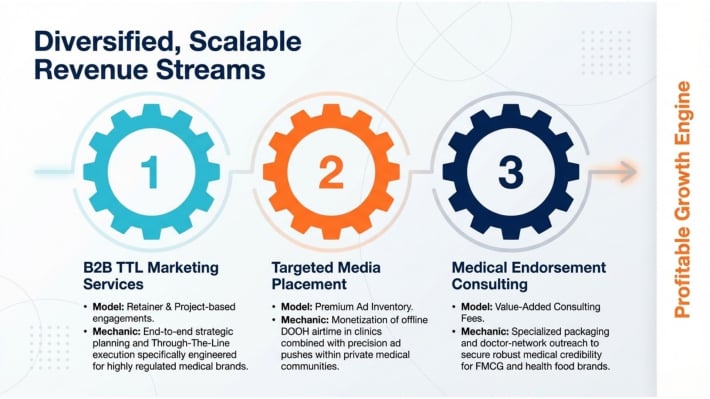 Diversified, Scalable Revenue Streams

1

2

3

Profitable Growth Engine

B2B TTL Marketing Services

• Model: Retainer & Project-based engagements.
• Mechanic: End-to-end strategic planning and Through-The-Line execution specifically engineered for highly regulated medical brands.

Targeted Media Placement

• Model: Premium Ad Inventory.
• Mechanic: Monetization of offline DOOH airtime in clinics combined with precision ad pushes within private medical communities.

Medical Endorsement Consulting

• Model: Value-Added Consulting Fees.
• Mechanic: Specialized packaging and doctor-network outreach to secure robust medical credibility for FMCG and health food brands.